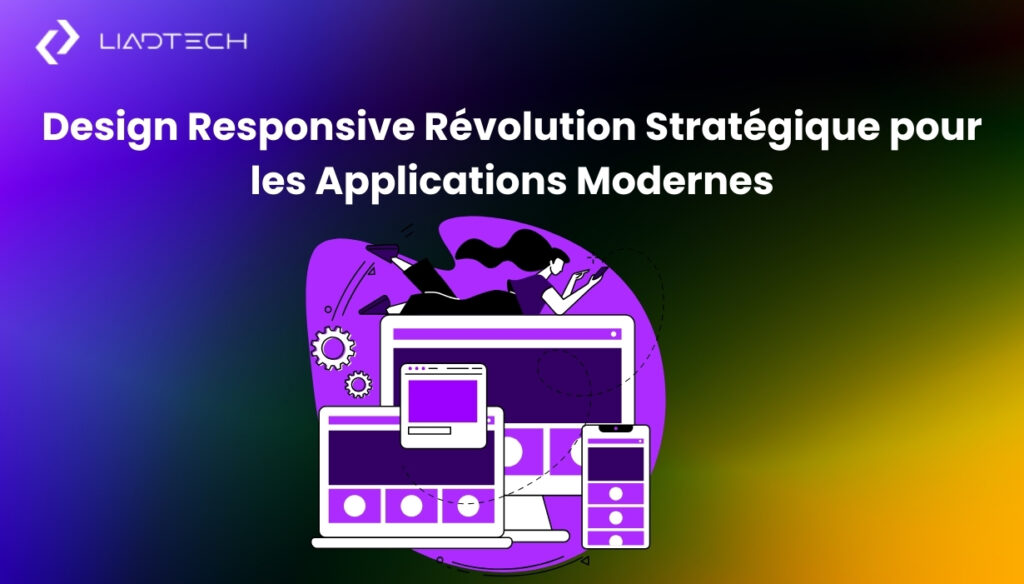 LIADTECH

Design Responsive Révolution Stratégique pour les Applications Modernes